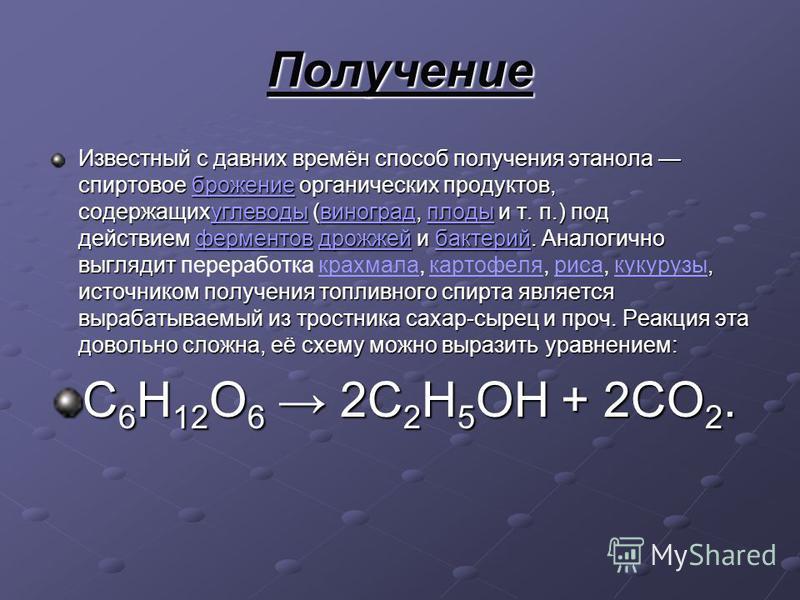 Получение

Известный с давних времён способ получения этанола — спиртовое брожение органических продуктов, содержащихуглеводы (виноград, плоды и т. п.) под действием ферментов дрожжей и бактерий. Аналогично выглядит переработка крахмала, картофеля, риса, кукурузы, источником получения топливного спирта является вырабатываемый из тростника сахар-сырец и проч. Реакция эта довольно сложна, её схему можно выразить уравнением:

$C_6H_{12}O_6 \rightarrow 2C_2H_5OH + 2CO_2$.

MyShared